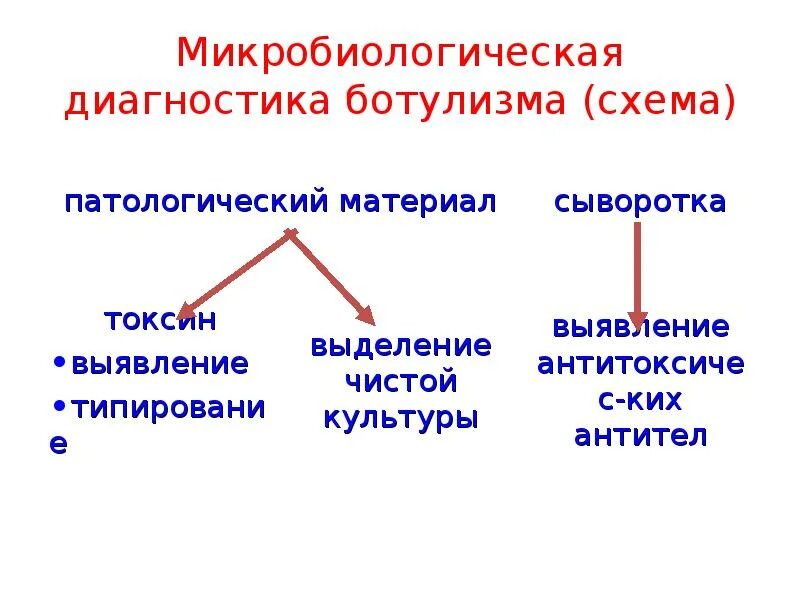 Микробиологическая диагностика ботулизма (схема)

патологический материал

сыворотка

токсин
•выявление
•типирование

выделение чистой культуры

выявление антитоксичес-ких антител